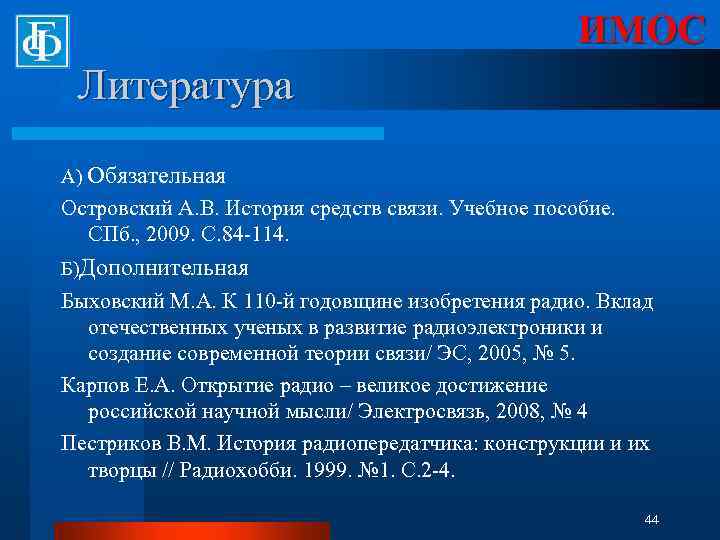 ИМОС

Литература

А) Обязательная

Островский А.В. История средств связи. Учебное пособие. СПб., 2009. С.84-114.

Б)Дополнительная

Быховский М.А. К 110-й годовщине изобретения радио. Вклад отечественных ученых в развитие радиоэлектроники и создание современной теории связи/ ЭС, 2005, № 5.

Карпов Е.А. Открытие радио – великое достижение российской научной мысли/ Электросвязь, 2008, № 4

Пестриков В.М. История радиопередатчика: конструкции и их творцы // Радиохобби. 1999. №1. С.2-4.

44